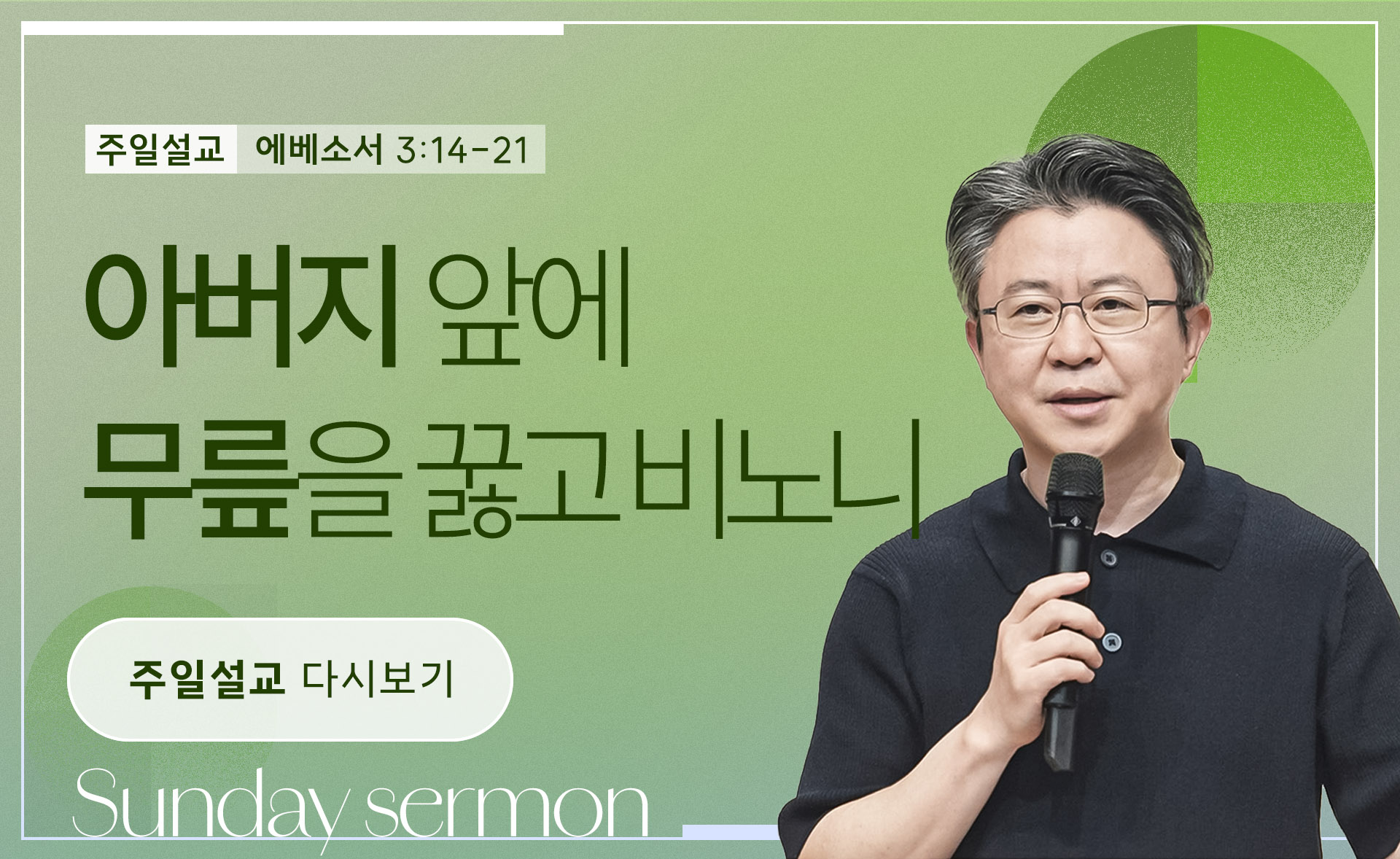 주일설교 에베소서 3:14-21

아버지 앞에
무릎을 꿇고 비노니

주일설교 다시보기

Sunday sermon